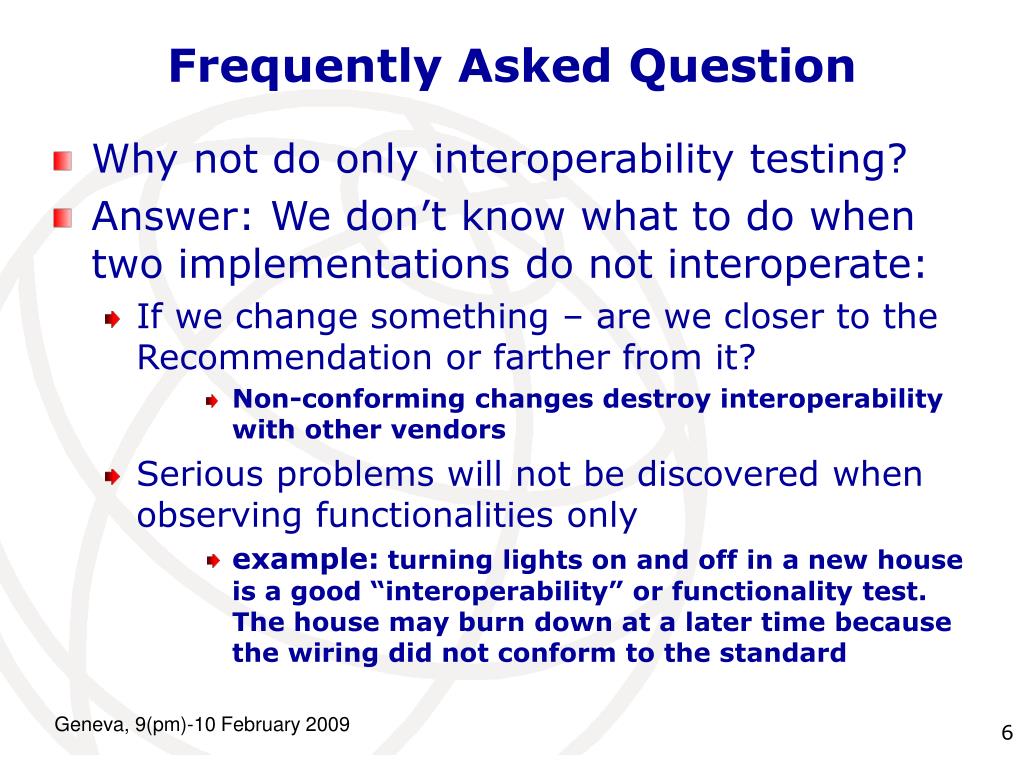 Frequently Asked Question

Why not do only interoperability testing?

Answer: We don’t know what to do when two implementations do not interoperate:

If we change something – are we closer to the Recommendation or farther from it?

Non-conforming changes destroy interoperability with other vendors

Serious problems will not be discovered when observing functionalities only

example: turning lights on and off in a new house is a good “interoperability” or functionality test. The house may burn down at a later time because the wiring did not conform to the standard

Geneva, 9(pm)-10 February 2009

6